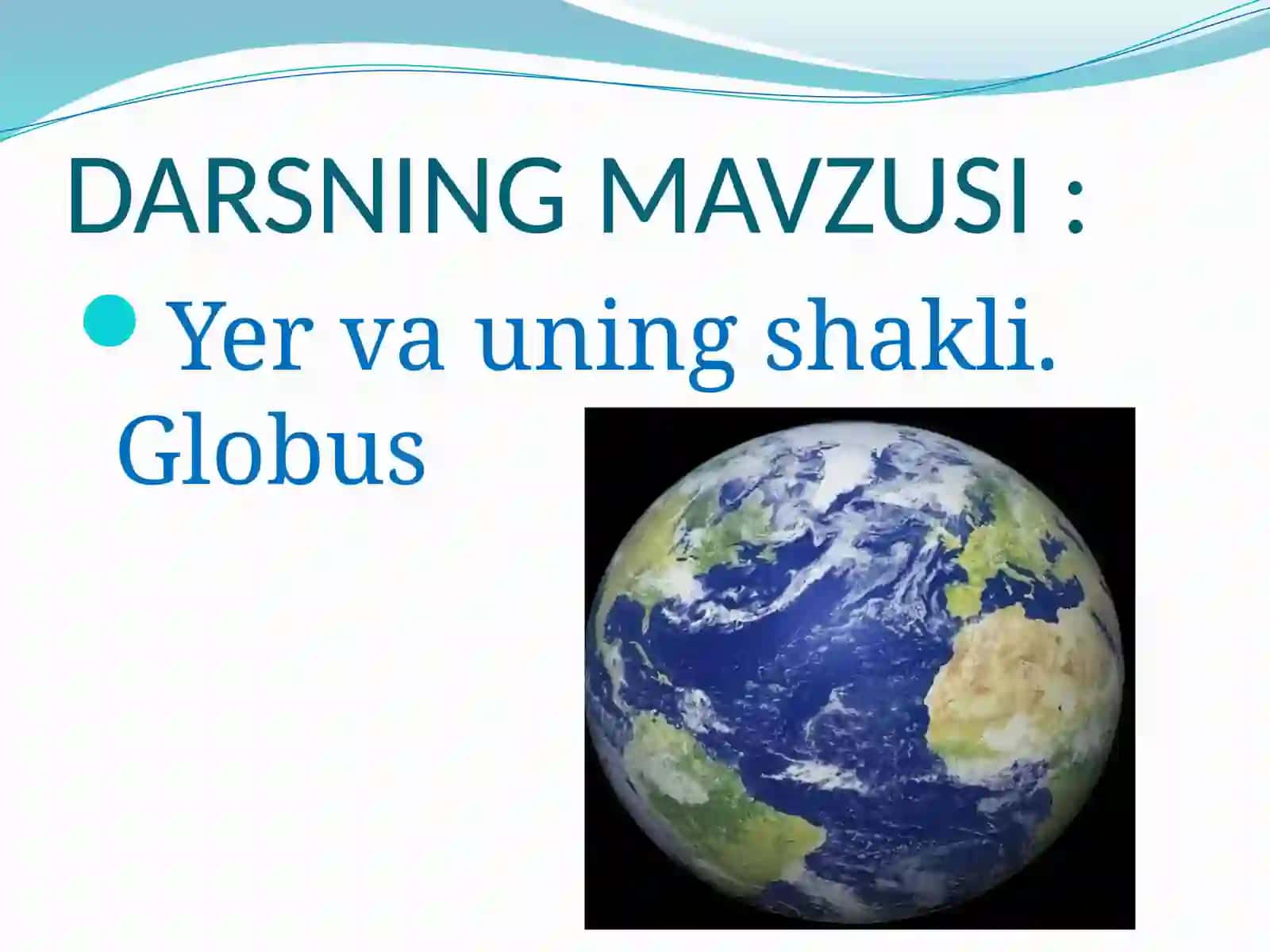 DARSNING MAVZUSI :

Yer va uning shakli. Globus